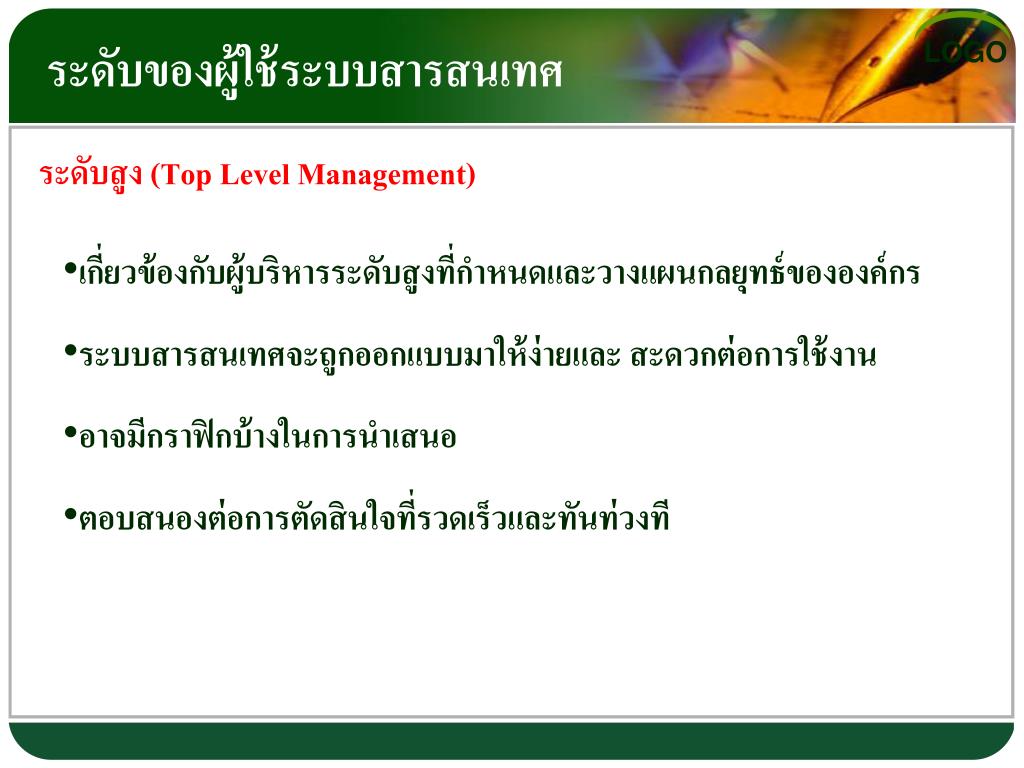 ระดับของผู้ใช้ระบบสารสนเทศ

LOGO

ระดับสูง (Top Level Management)

•เกี่ยวข้องกับผู้บริหารระดับสูงที่กำหนดและวางแผนกลยุทธ์ขององค์กร

•ระบบสารสนเทศจะถูกออกแบบมาให้ง่ายและ สะดวกต่อการใช้งาน

•อาจมีกราฟิกบ้างในการนำเสนอ

•ตอบสนองต่อการตัดสินใจที่รวดเร็วและทันท่วงที